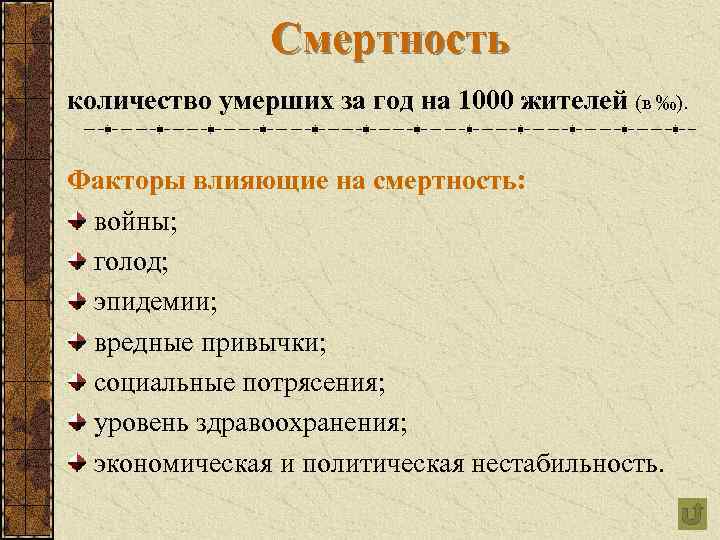 Смертность

количество умерших за год на 1000 жителей (в ‰).

Факторы влияющие на смертность:

войны;

голод;

эпидемии;

вредные привычки;

социальные потрясения;

уровень здравоохранения;

экономическая и политическая нестабильность.